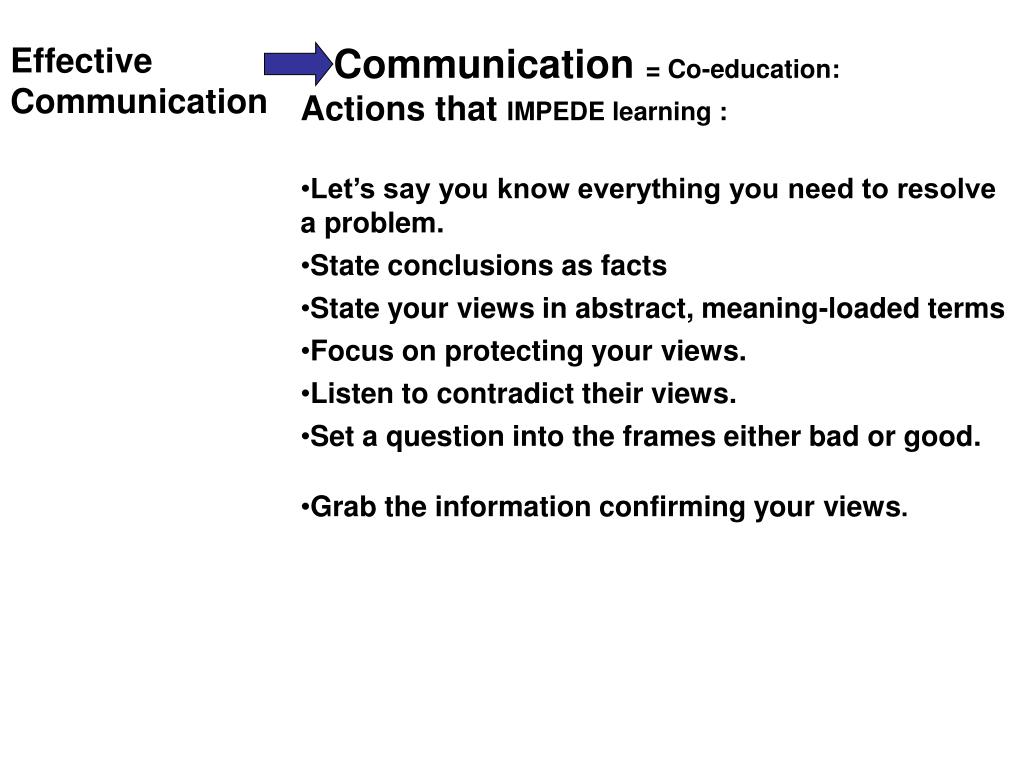 Effective Communication

Communication = Co-education:
Actions that IMPEDE learning :

•Let’s say you know everything you need to resolve a problem.
•State conclusions as facts
•State your views in abstract, meaning-loaded terms
•Focus on protecting your views.
•Listen to contradict their views.
•Set a question into the frames either bad or good.

•Grab the information confirming your views.